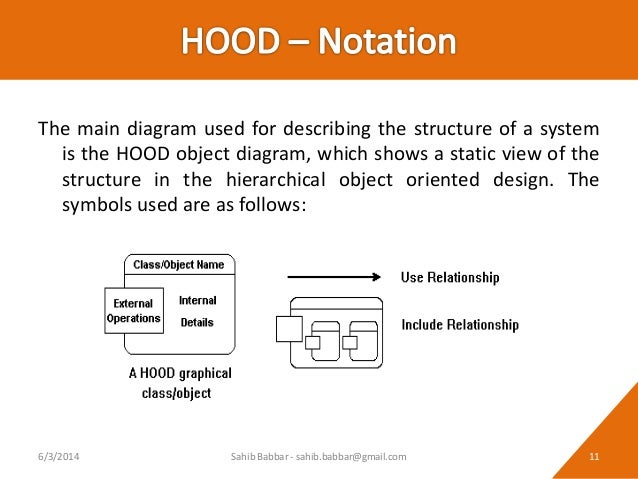 HOOD – Notation

The main diagram used for describing the structure of a system is the HOOD object diagram, which shows a static view of the structure in the hierarchical object oriented design. The symbols used are as follows:

Class/Object Name

External Operations

Internal Details

A HOOD graphical class/object

Use Relationship

Include Relationship

6/3/2014

Sahib Babbar - sahib.babbar@gmail.com

11